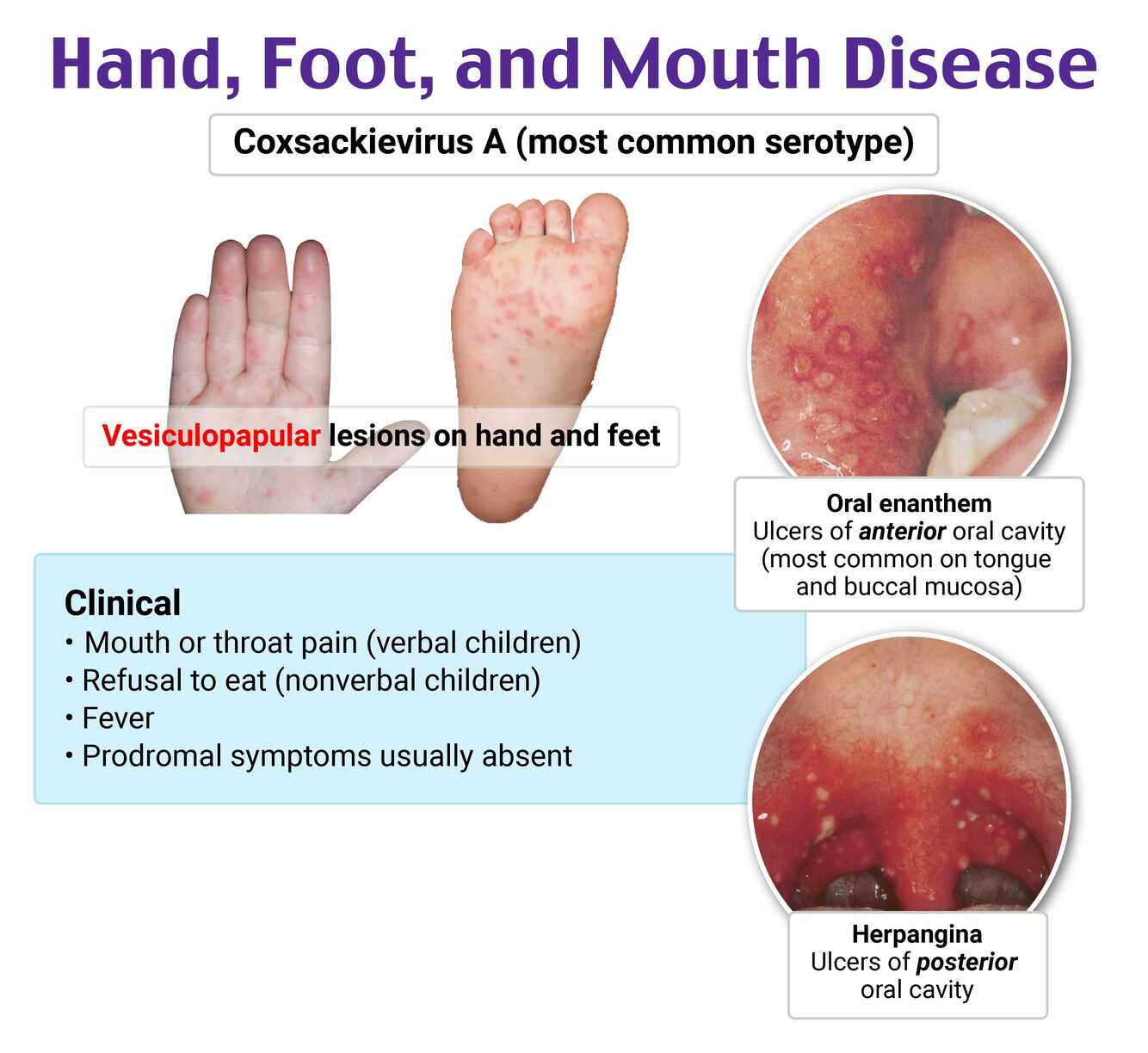 Hand, Foot, and Mouth Disease

Coxsackievirus A (most common serotype)

Vesiculopapular lesions on hand and feet

Oral enanthem
Ulcers of anterior oral cavity (most common on tongue and buccal mucosa)

Clinical
• Mouth or throat pain (verbal children)
• Refusal to eat (nonverbal children)
• Fever
• Prodromal symptoms usually absent

Herpangina
Ulcers of posterior oral cavity